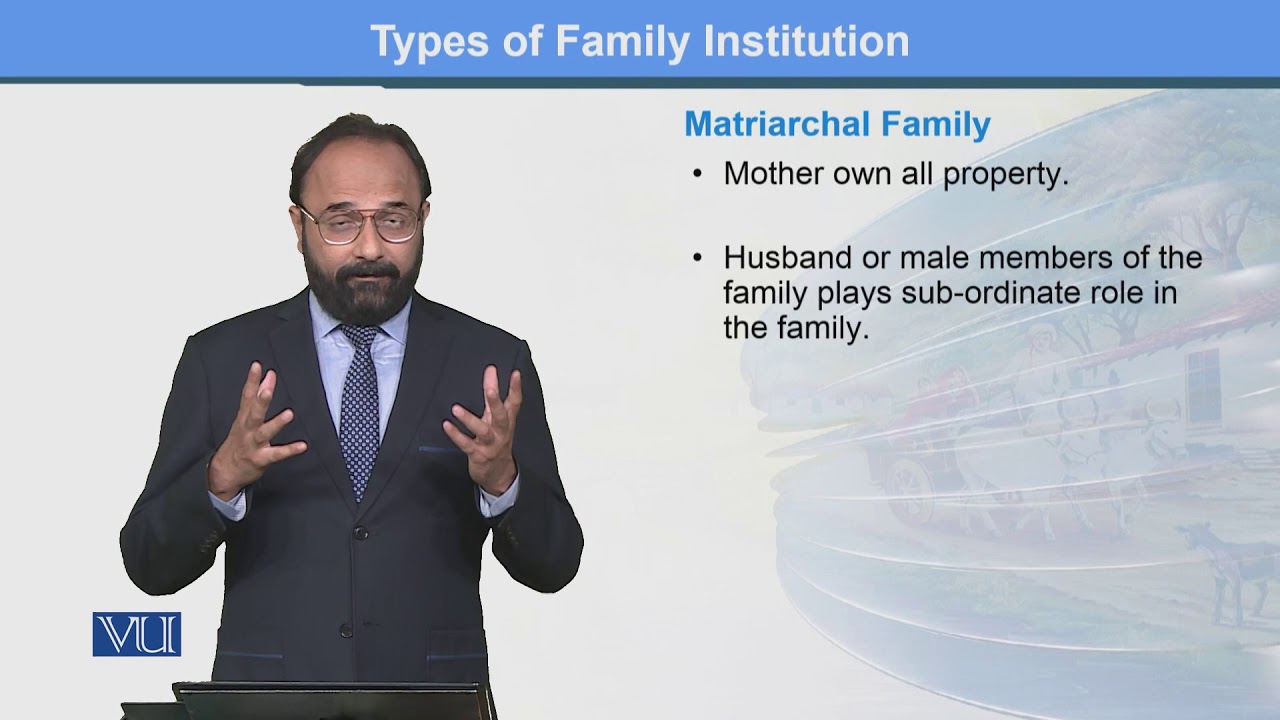 Types of Family Institution

Matriarchal Family

• Mother own all property.

• Husband or male members of the family plays sub-ordinate role in the family.

VU